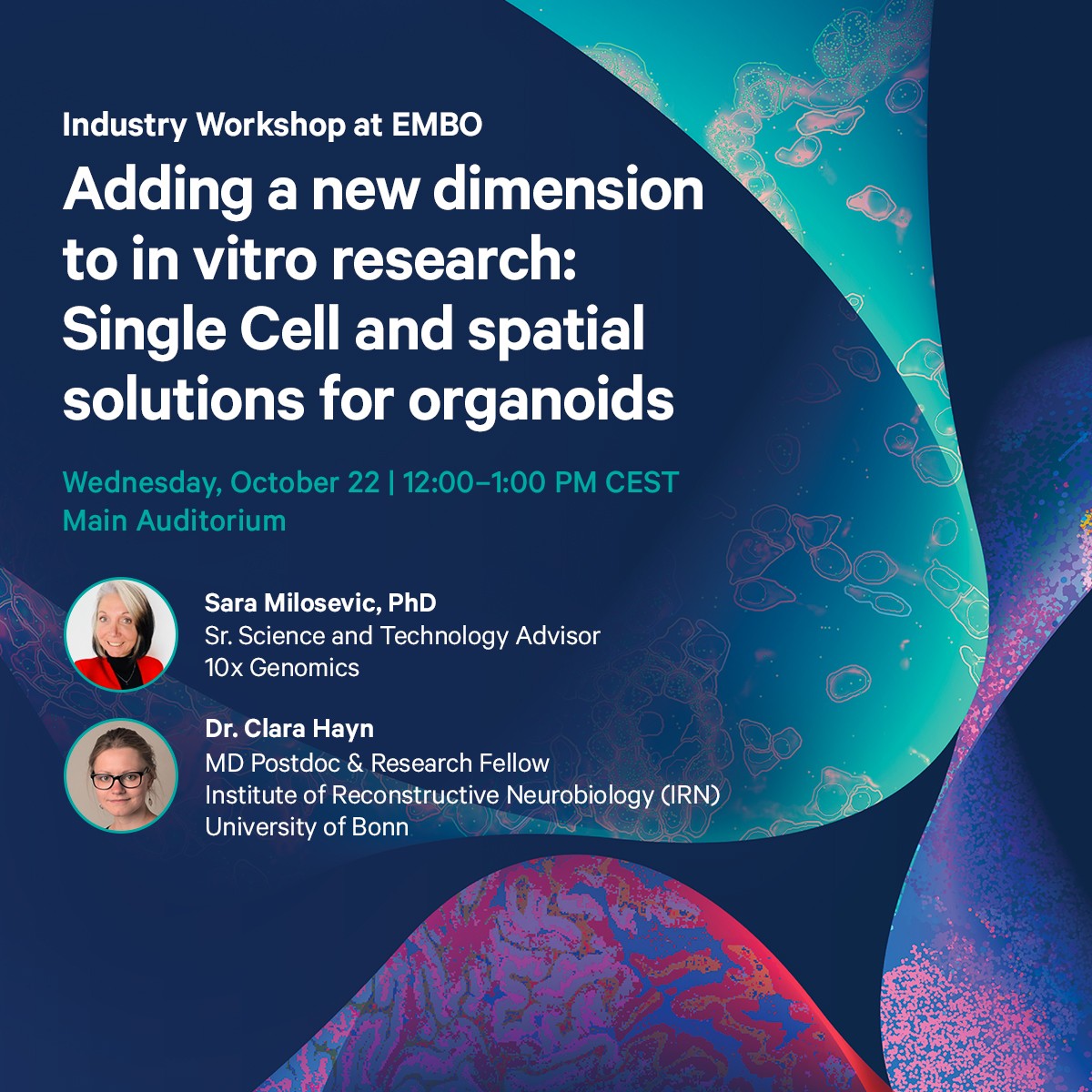 Industry Workshop at EMBO

Adding a new dimension to in vitro research: Single Cell and spatial solutions for organoids

Wednesday, October 22 | 12:00–1:00 PM CEST
Main Auditorium

Sara Milosevic, PhD
Sr. Science and Technology Advisor
10x Genomics

Dr. Clara Hayn
MD Postdoc & Research Fellow
Institute of Reconstructive Neurobiology (IRN)
University of Bonn